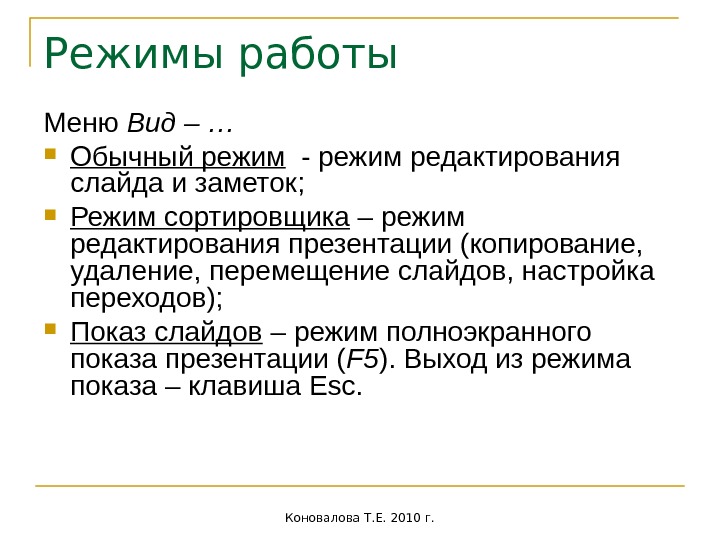 Режимы работы

Меню Вид – …

Обычный режим - режим редактирования слайда и заметок;

Режим сортировщика – режим редактирования презентации (копирование, удаление, перемещение слайдов, настройка переходов);

Показ слайдов – режим полноэкранного показа презентации (F5). Выход из режима показа – клавиша Esc.

Коновалова Т.Е. 2010 г.